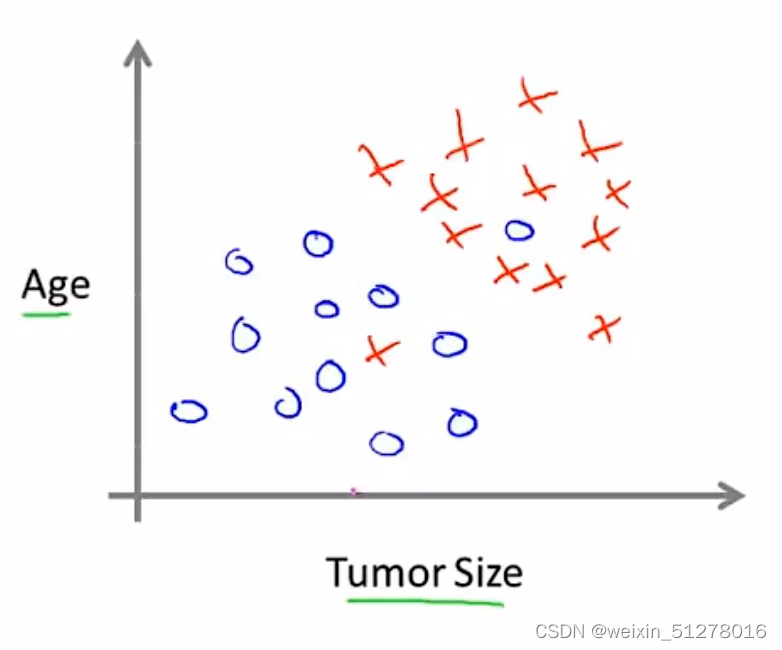 Age

Tumor Size

CSDN @weixin_51278016